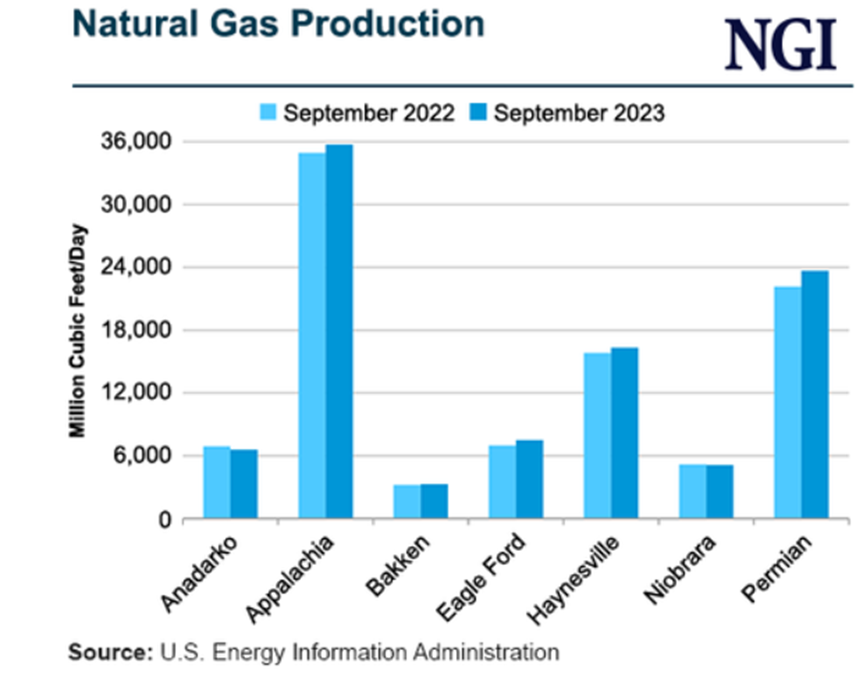 Natural Gas Production

NGI

September 2022 September 2023

Million Cubic Feet/Day

36,000
30,000
24,000
18,000
12,000
6,000
0

Anadarko
Appalachia
Bakken
Eagle Ford
Haynesville
Niobrara
Permian

Source: U.S. Energy Information Administration